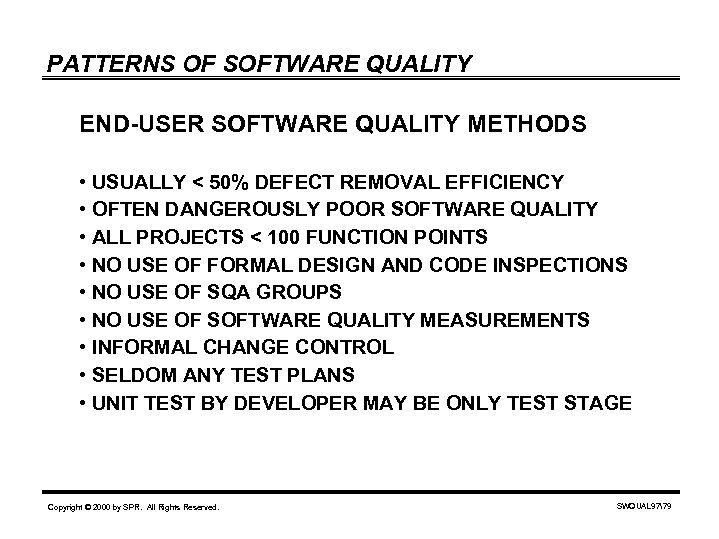 PATTERNS OF SOFTWARE QUALITY

END-USER SOFTWARE QUALITY METHODS

• USUALLY < 50% DEFECT REMOVAL EFFICIENCY
• OFTEN DANGEROUSLY POOR SOFTWARE QUALITY
• ALL PROJECTS < 100 FUNCTION POINTS
• NO USE OF FORMAL DESIGN AND CODE INSPECTIONS
• NO USE OF SQA GROUPS
• NO USE OF SOFTWARE QUALITY MEASUREMENTS
• INFORMAL CHANGE CONTROL
• SELDOM ANY TEST PLANS
• UNIT TEST BY DEVELOPER MAY BE ONLY TEST STAGE

Copyright © 2000 by SPR. All Rights Reserved.

SWQUAL97\79